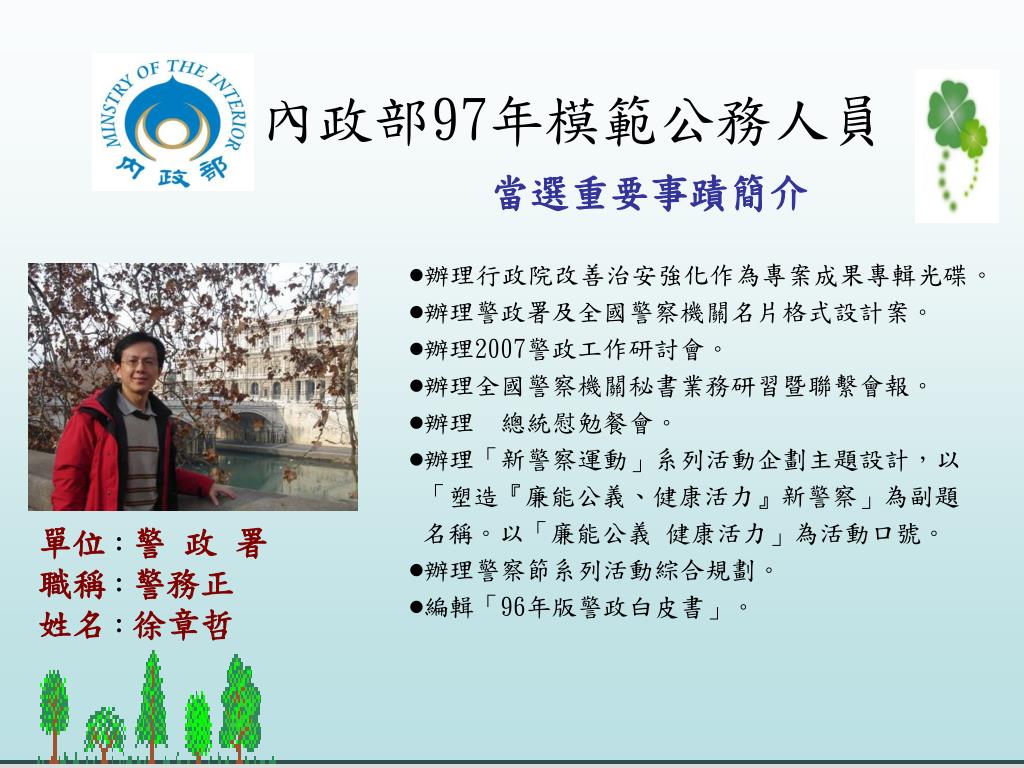 MINISTRY OF THE INTERIOR
內政部

內政部97年模範公務人員

當選重要事蹟簡介

●辦理行政院改善治安強化作為專案成果專輯光碟。
●辦理警政署及全國警察機關名片格式設計案。
●辦理2007警政工作研討會。
●辦理全國警察機關秘書業務研習暨聯繫會報。
●辦理 總統慰勉餐會。
●辦理「新警察運動」系列活動企劃主題設計，以「塑造『廉能公義、健康活力』新警察」為副題名稱。以「廉能公義 健康活力」為活動口號。
●辦理警察節系列活動綜合規劃。
●編輯「96年版警政白皮書」。

單位：警 政 署
職稱：警務正
姓名：徐章哲